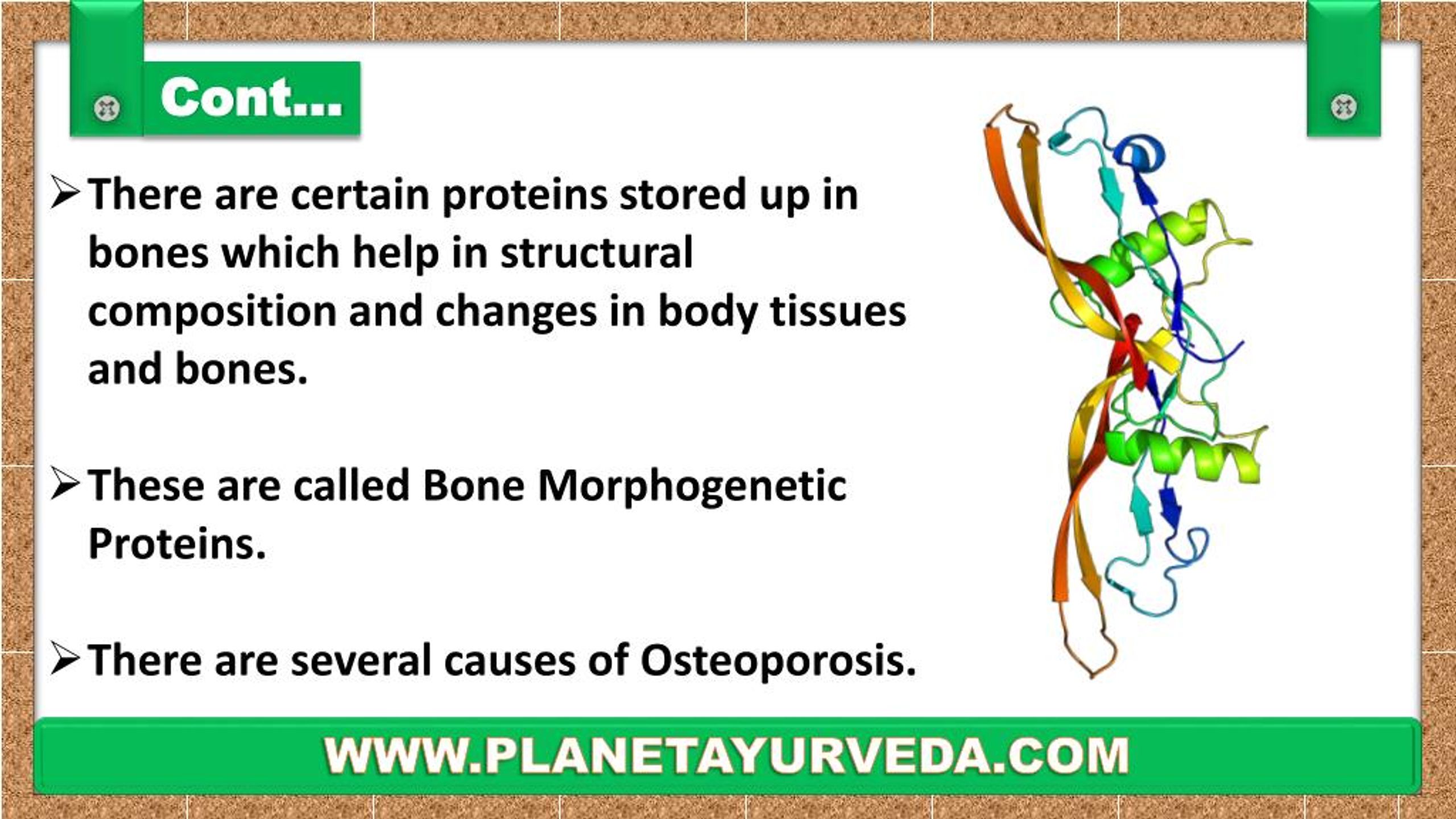 Cont...

➢ There are certain proteins stored up in bones which help in structural composition and changes in body tissues and bones.

➢ These are called Bone Morphogenetic Proteins.

➢ There are several causes of Osteoporosis.

WWW.PLANETAYURVEDA.COM